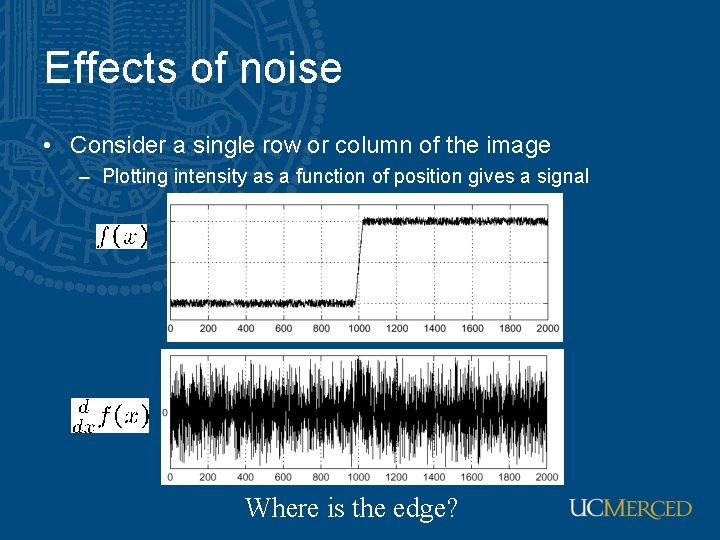 Effects of noise

• Consider a single row or column of the image
– Plotting intensity as a function of position gives a signal

$f(x)$

0 200 400 600 800 1000 1200 1400 1600 1800 2000

$\frac{d}{dx}f(x)$

0

0 200 400 600 800 1000 1200 1400 1600 1800 2000

Where is the edge?

UCMERCED